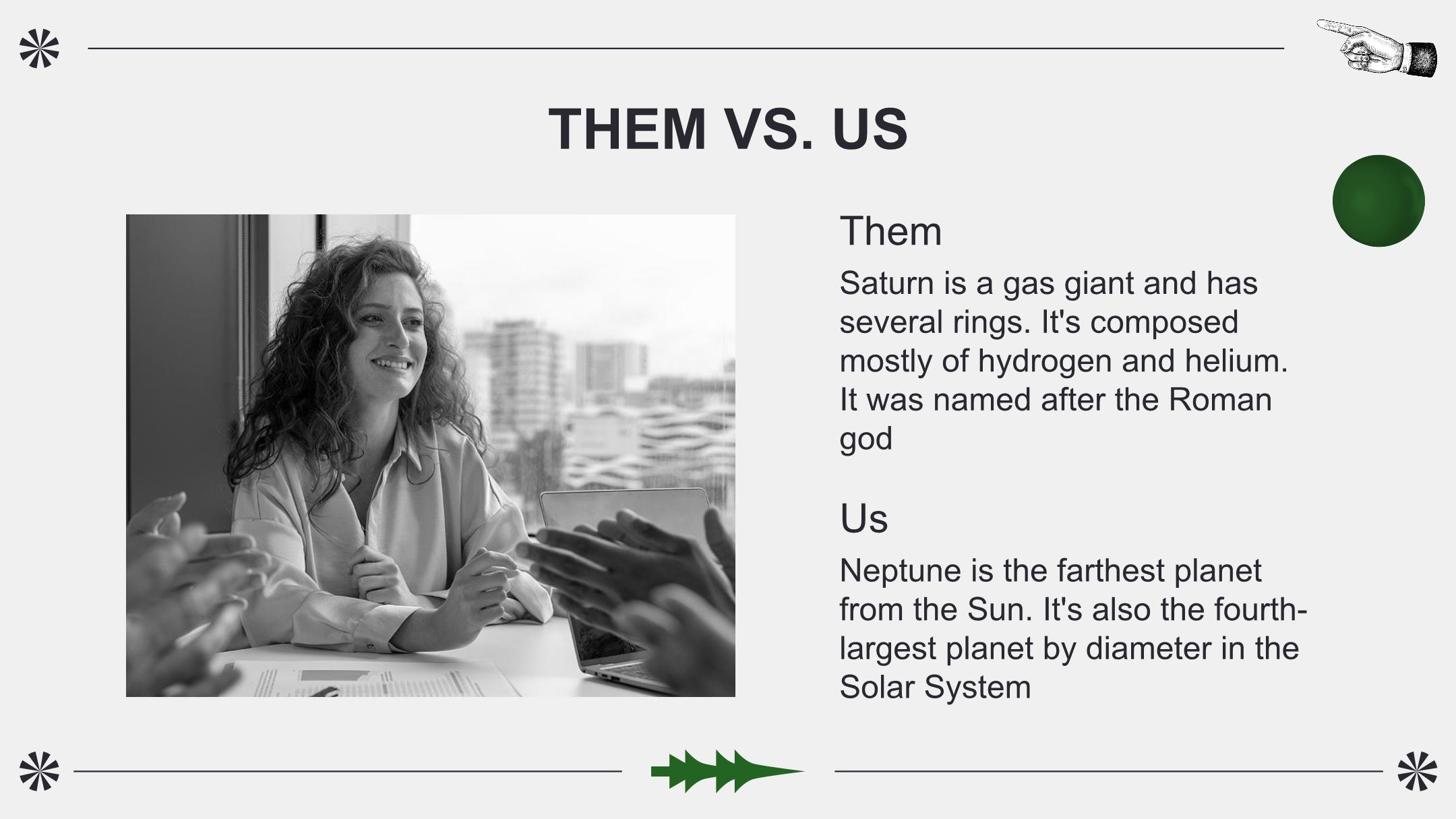 THEM VS. US

Them

Saturn is a gas giant and has several rings. It's composed mostly of hydrogen and helium. It was named after the Roman god

Us

Neptune is the farthest planet from the Sun. It's also the fourth-largest planet by diameter in the Solar System